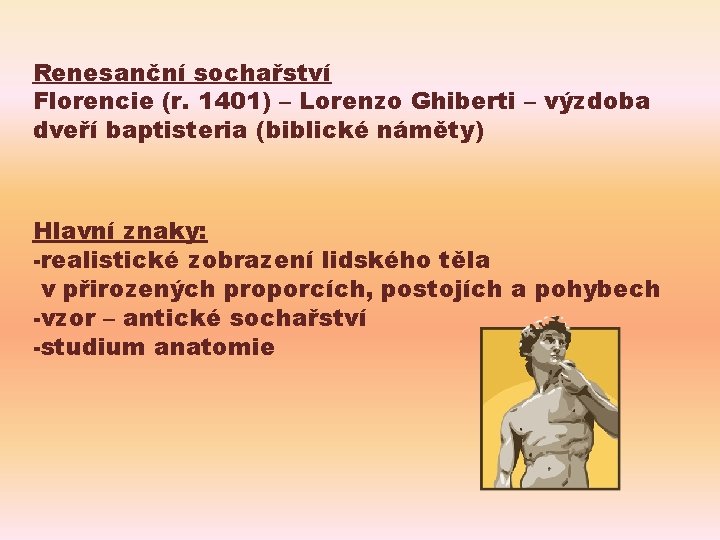 Renesanční sochařství
Florencie (r. 1401) – Lorenzo Ghiberti – výzdoba dveří baptisteria (biblické náměty)

Hlavní znaky:
-realistické zobrazení lidského těla v přirozených proporcích, postojích a pohybech
-vzor – antické sochařství
-studium anatomie